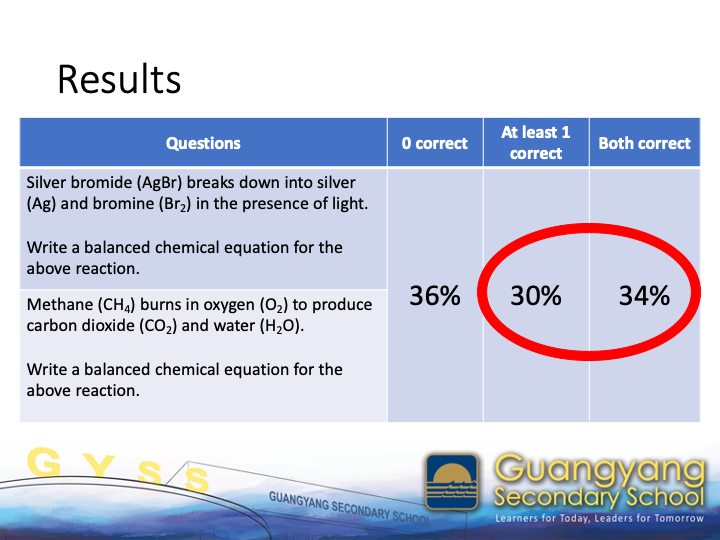 Results

| Questions | 0 correct | At least 1 correct | Both correct |
|---|---|---|---|
| Silver bromide (AgBr) breaks down into silver (Ag) and bromine ($Br_2$) in the presence of light.<br><br>Write a balanced chemical equation for the above reaction. | 36% | 30% | 34% |
| Methane ($CH_4$) burns in oxygen ($O_2$) to produce carbon dioxide ($CO_2$) and water ($H_2O$).<br><br>Write a balanced chemical equation for the above reaction. | | | |

G Y S S

GUANGYANG SECONDARY SCHOOL

Guangyang Secondary School
Learners for Today, Leaders for Tomorrow